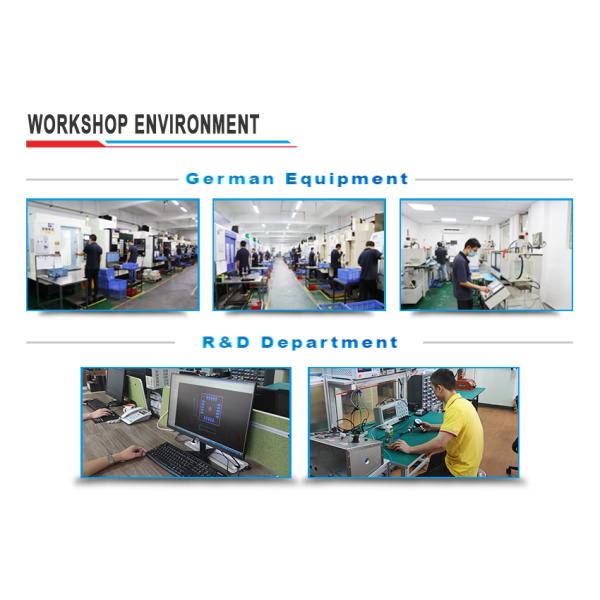 WORKSHOP ENVIRONMENT

German Equipment

R&D Department